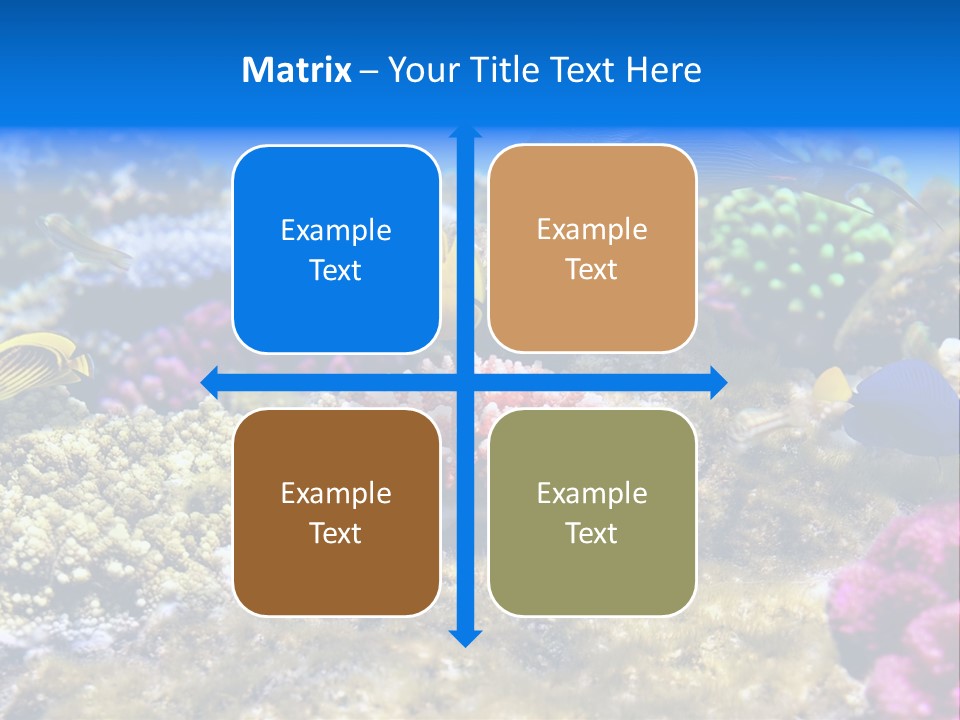 Matrix – Your Title Text Here

Example Text

Example Text

Example Text

Example Text